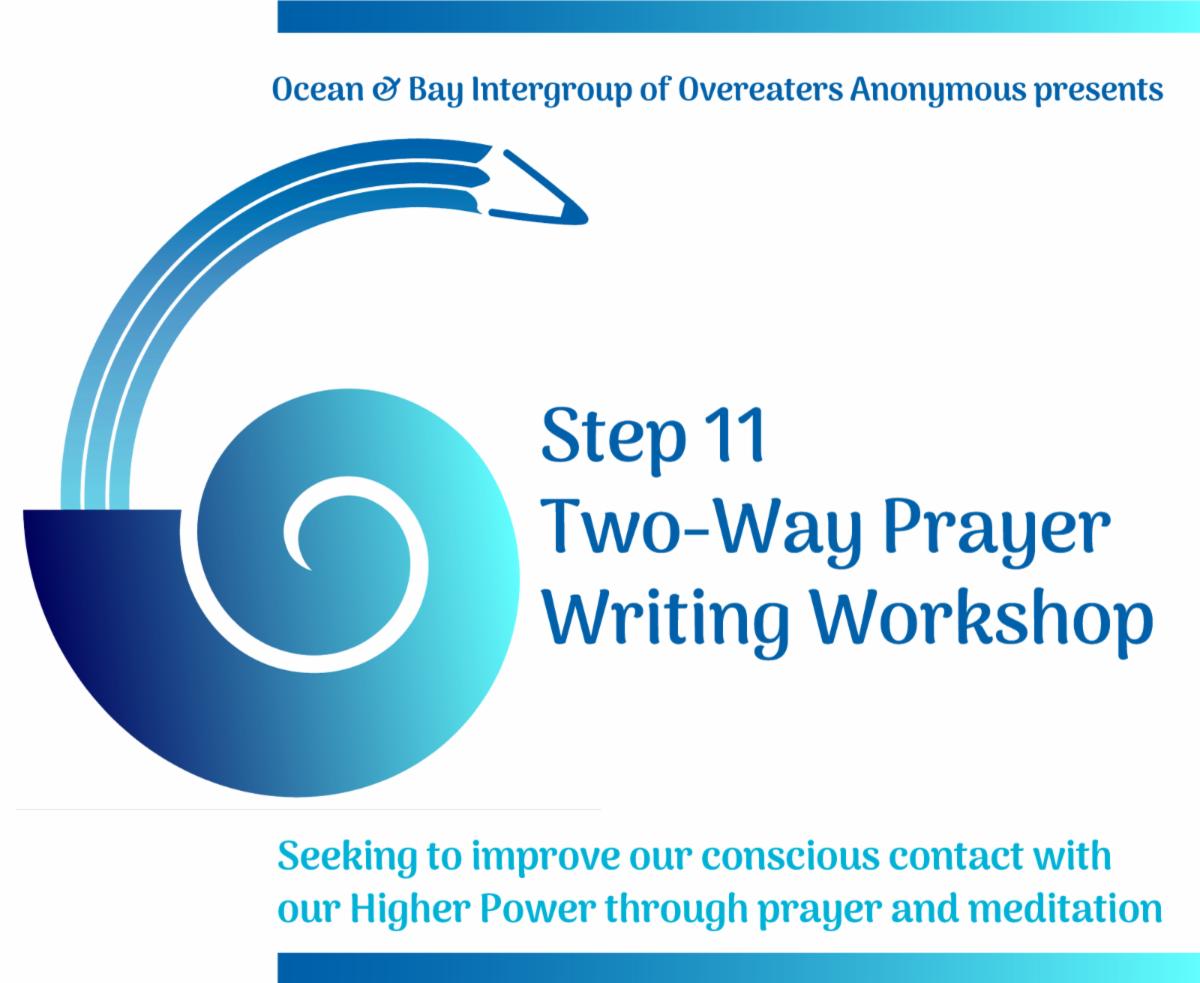 Ocean & Bay Intergroup of Overeaters Anonymous presents

Step 11
Two-Way Prayer
Writing Workshop

Seeking to improve our conscious contact with our Higher Power through prayer and meditation